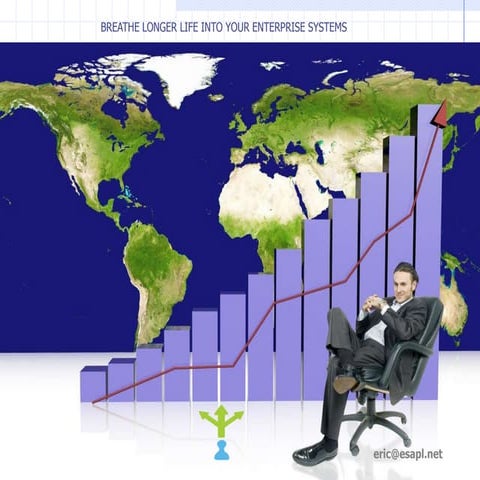 BREATHE LONGER LIFE INTO YOUR ENTERPRISE SYSTEMS

eric@esapl.net